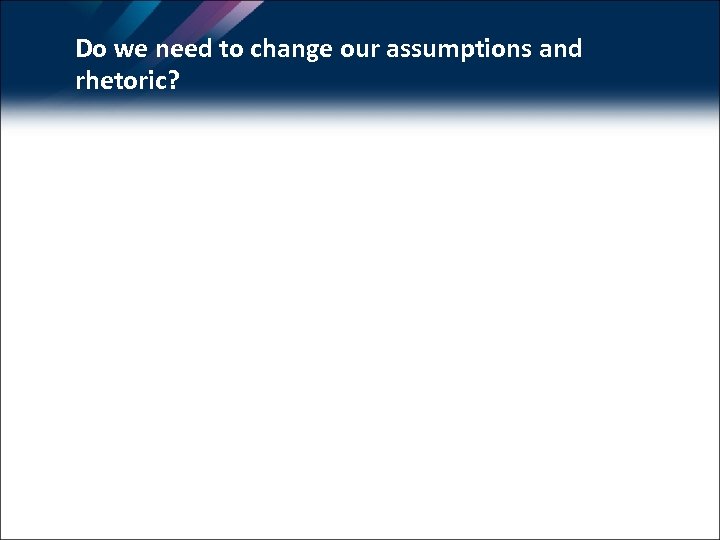 Do we need to change our assumptions and rhetoric?